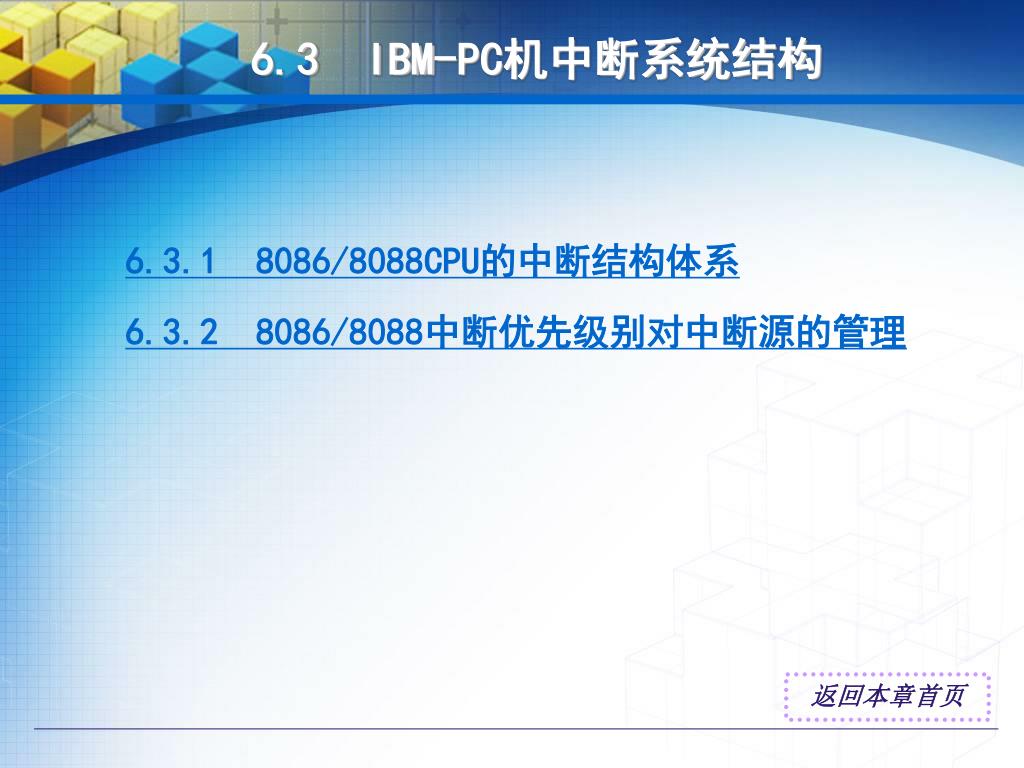 6.3 IBM-PC机中断系统结构

6.3.1 8086/8088CPU的中断结构体系

6.3.2 8086/8088中断优先级别对中断源的管理

返回本章首页